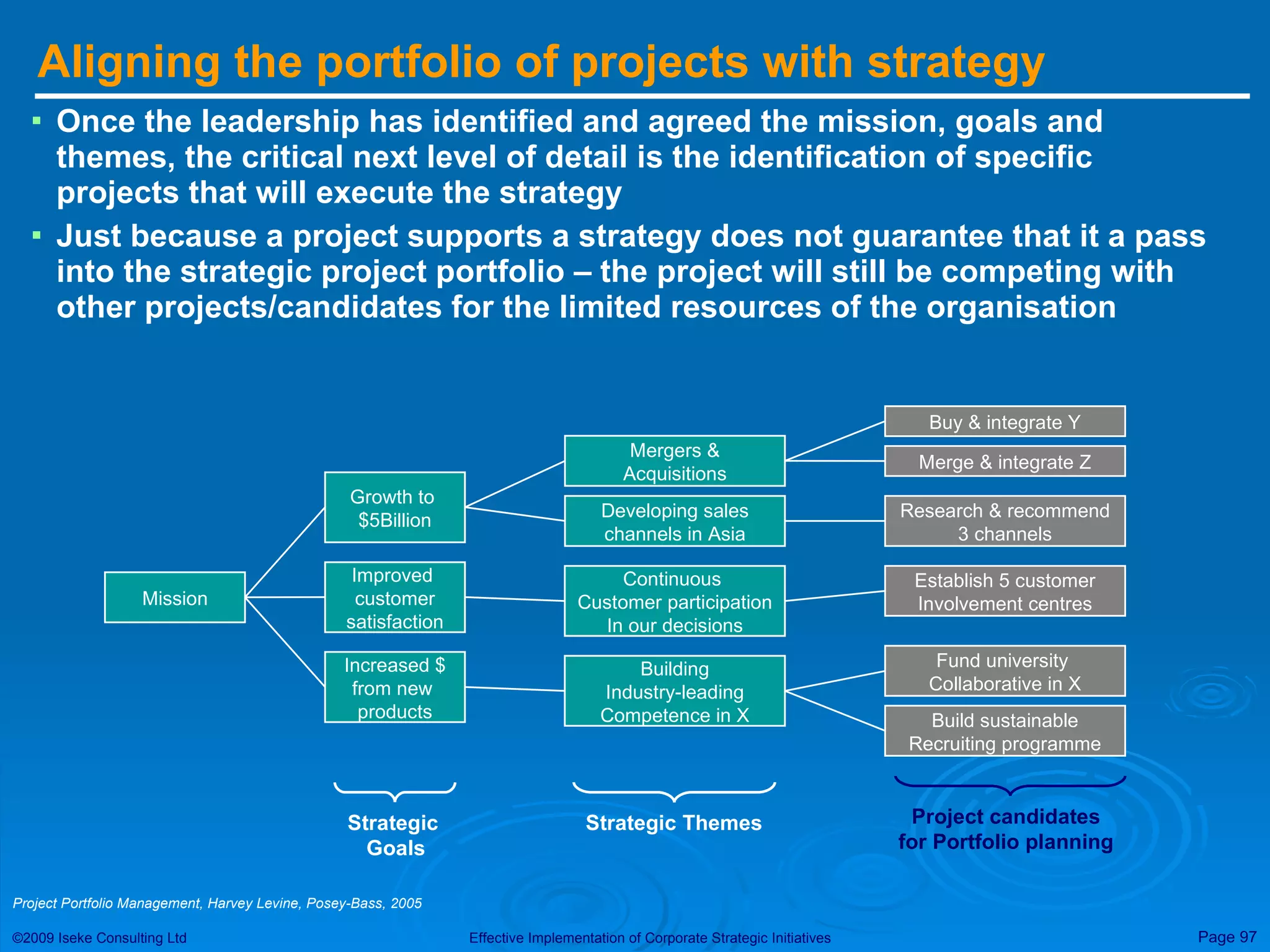 Aligning the portfolio of projects with strategy

▪ Once the leadership has identified and agreed the mission, goals and themes, the critical next level of detail is the identification of specific projects that will execute the strategy

▪ Just because a project supports a strategy does not guarantee that it a pass into the strategic project portfolio – the project will still be competing with other projects/candidates for the limited resources of the organisation

Mission

Growth to $5Billion

Improved customer satisfaction

Increased $ from new products

Mergers & Acquisitions

Developing sales channels in Asia

Continuous Customer participation In our decisions

Building Industry-leading Competence in X

Buy & integrate Y

Merge & integrate Z

Research & recommend 3 channels

Establish 5 customer Involvement centres

Fund university Collaborative in X

Build sustainable Recruiting programme

Strategic Goals

Strategic Themes

Project candidates for Portfolio planning

Project Portfolio Management, Harvey Levine, Posey-Bass, 2005

©2009 Iseke Consulting Ltd

Effective Implementation of Corporate Strategic Initiatives

Page 97